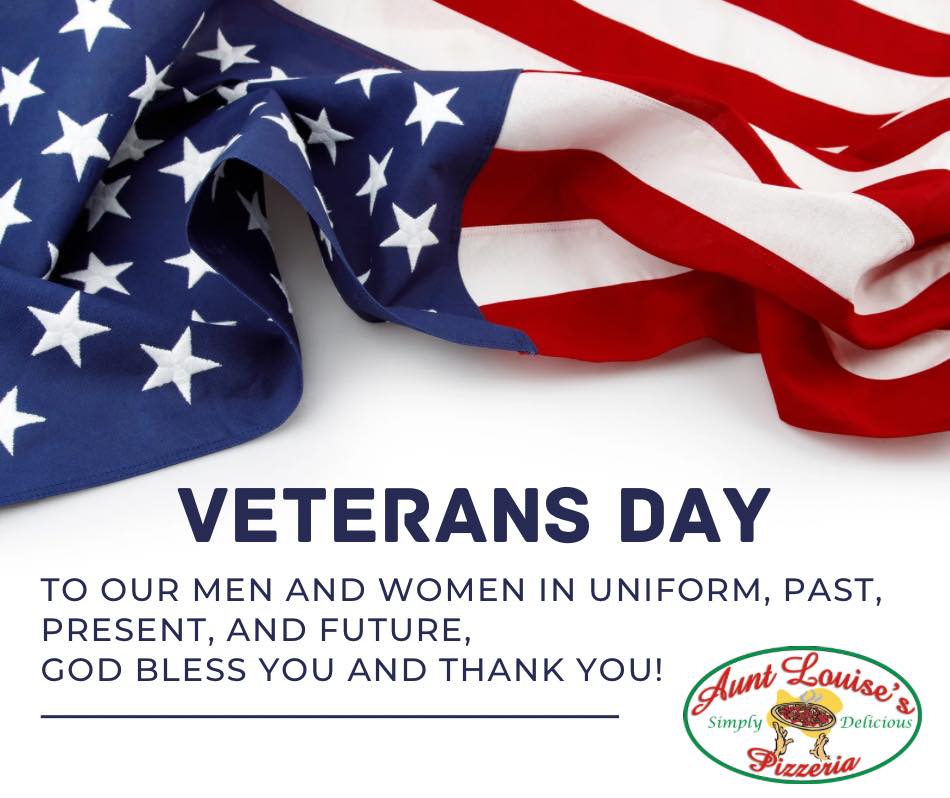 VETERANS DAY

TO OUR MEN AND WOMEN IN UNIFORM, PAST, PRESENT, AND FUTURE,
GOD BLESS YOU AND THANK YOU!

Aunt Louise's
Simply Delicious
Pizzeria